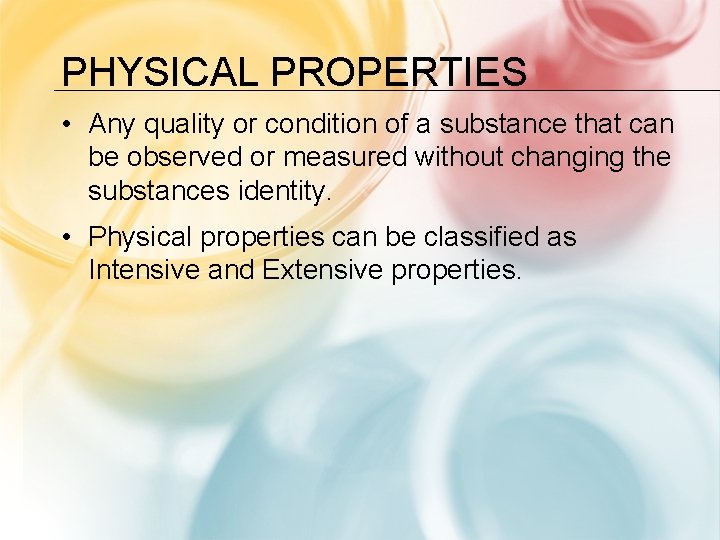 PHYSICAL PROPERTIES

• Any quality or condition of a substance that can be observed or measured without changing the substances identity.

• Physical properties can be classified as Intensive and Extensive properties.